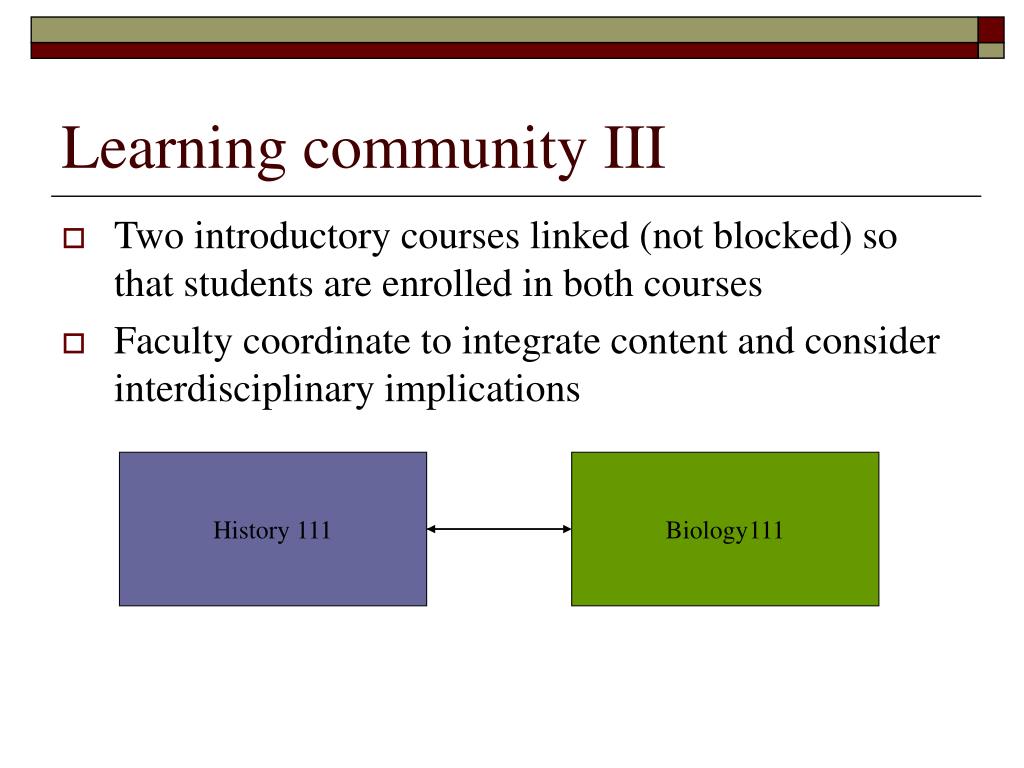 Learning community III

Two introductory courses linked (not blocked) so that students are enrolled in both courses

Faculty coordinate to integrate content and consider interdisciplinary implications

History 111

Biology111